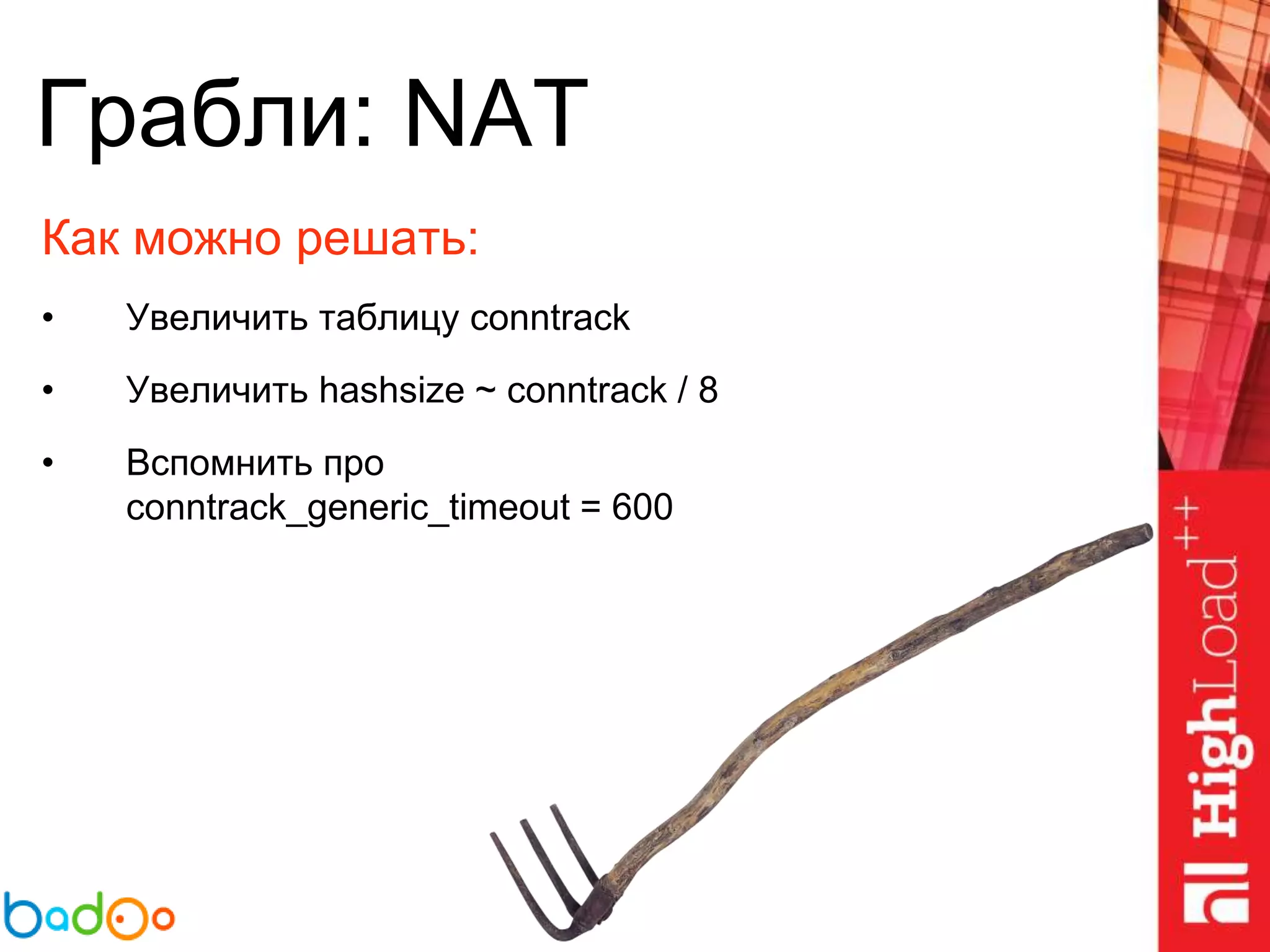 Грабли: NAT

Как можно решать:

• Увеличить таблицу conntrack

• Увеличить hashsize ~ conntrack / 8

• Вспомнить про conntrack_generic_timeout = 600

badoo

HighLoad++